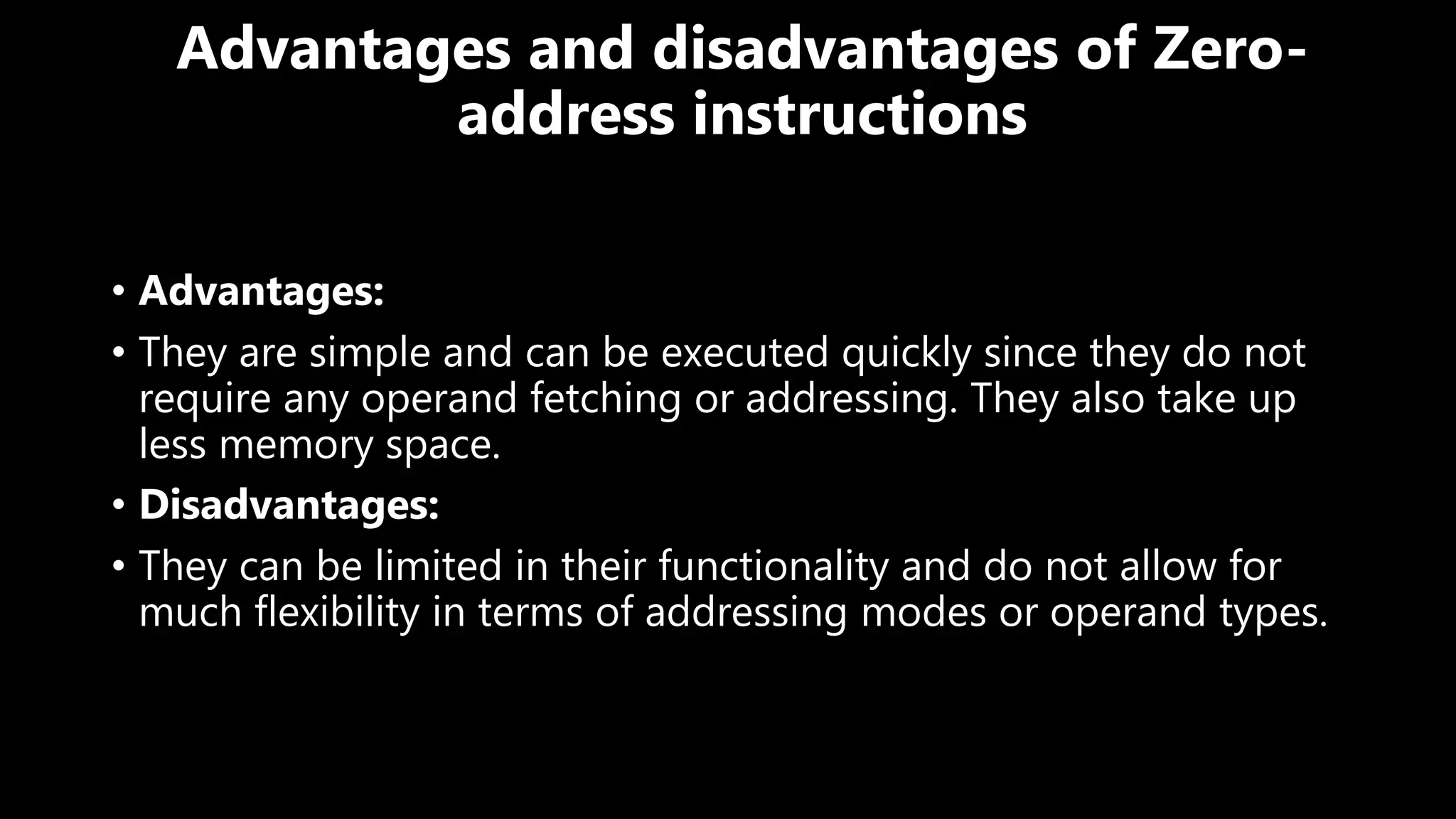 Advantages and disadvantages of Zero-address instructions

• Advantages:
• They are simple and can be executed quickly since they do not require any operand fetching or addressing. They also take up less memory space.
• Disadvantages:
• They can be limited in their functionality and do not allow for much flexibility in terms of addressing modes or operand types.